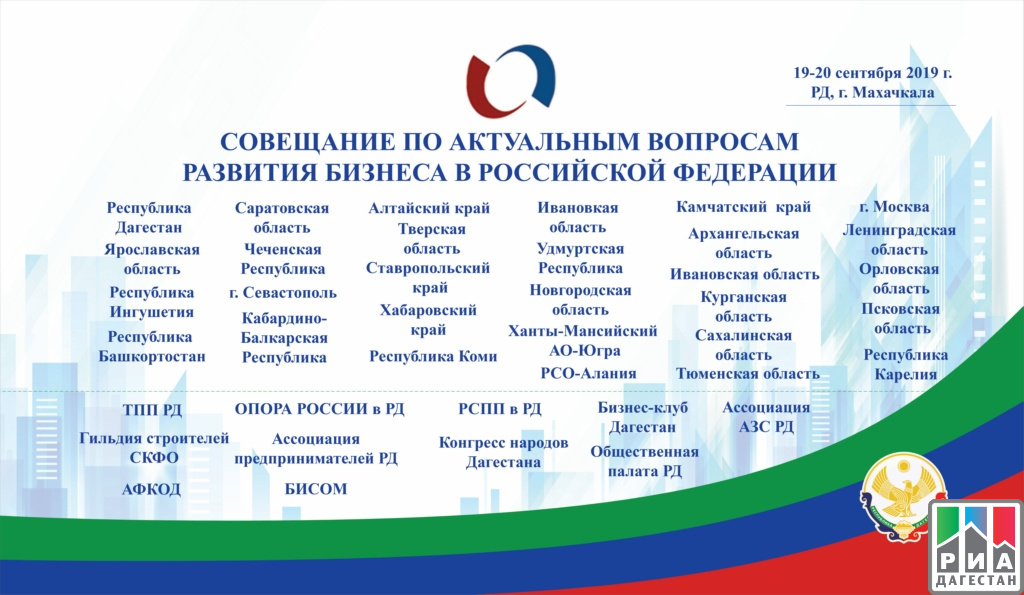 19-20 сентября 2019 г.
РД, г. Махачкала

СОВЕЩАНИЕ ПО АКТУАЛЬНЫМ ВОПРОСАМ РАЗВИТИЯ БИЗНЕСА В РОССИЙСКОЙ ФЕДЕРАЦИИ

Республика Дагестан
Ярославская область
Республика Ингушетия
Республика Башкортостан

Саратовская область
Чеченская Республика
г. Севастополь
Кабардино-Балкарская Республика

Алтайский край
Тверская область
Ставропольский край
Хабаровский край
Республика Коми

Ивановкая область
Удмуртская Республика
Новгородская область
Ханты-Мансийский АО-Югра
РСО-Алания

Камчатский край
Архангельская область
Ивановская область
Курганская область
Сахалинская область
Тюменская область

г. Москва
Ленинградская область
Орловская область
Псковская область
Республика Карелия

ТПП РД
Гильдия строителей СКФО
АФКОД

ОПОРА РОССИИ в РД
Ассоциация предпринимателей РД
БИСОМ

РСПП в РД
Конгресс народов Дагестана

Бизнес-клуб Дагестан
Общественная палата РД

Ассоциация АЗС РД

РИА ДАГЕСТАН